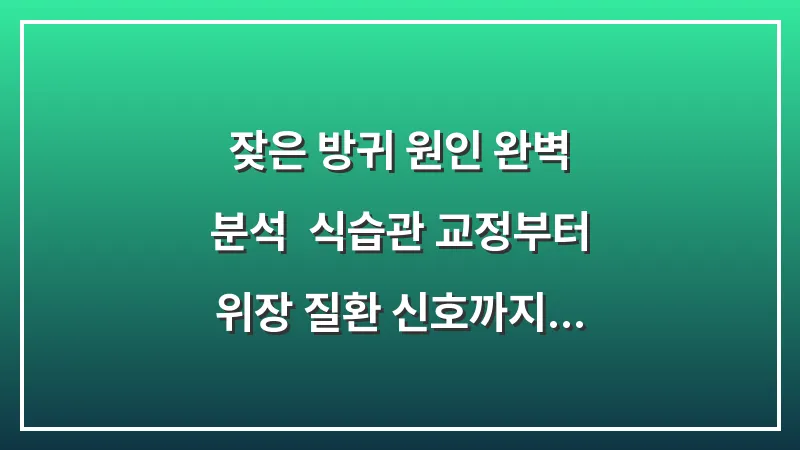 잦은 방귀 원인 완벽 분석  식습관 교정부터 위장 질환 신호까지...